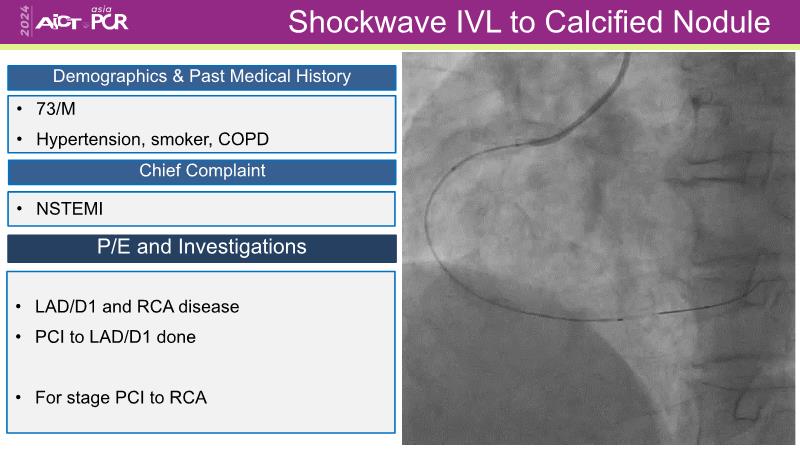 2024 AICT asia PCR

Shockwave IVL to Calcified Nodule

Demographics & Past Medical History

• 73/M
• Hypertension, smoker, COPD

Chief Complaint

• NSTEMI

P/E and Investigations

• LAD/D1 and RCA disease
• PCI to LAD/D1 done

• For stage PCI to RCA